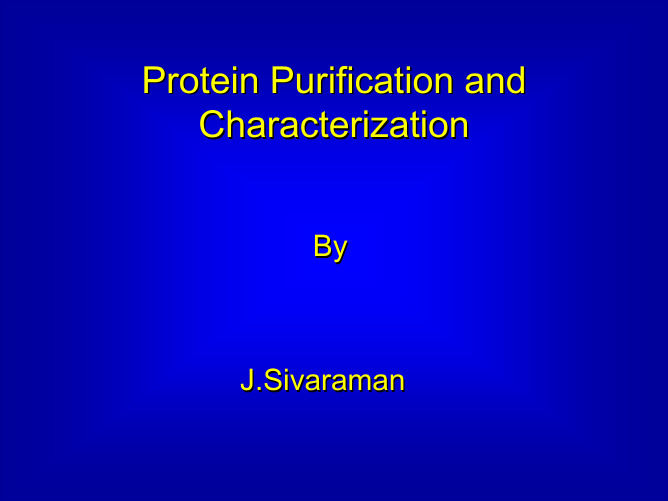 Protein Purification and Characterization

By

J.Sivaraman